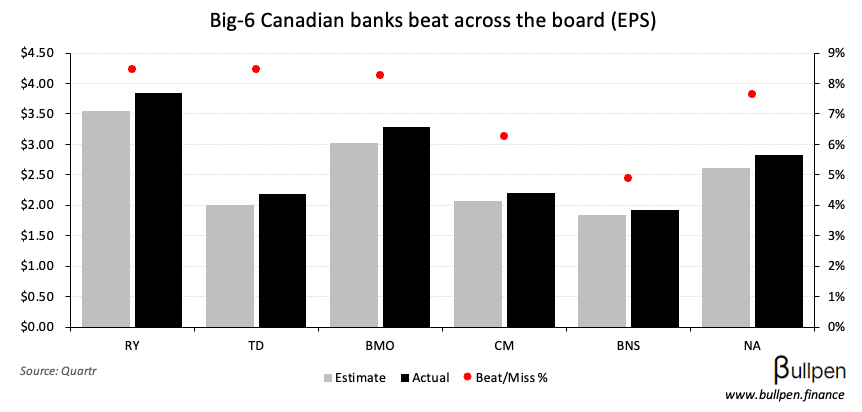 Big-6 Canadian banks beat across the board (EPS)

$4.50
$4.00
$3.50
$3.00
$2.50
$2.00
$1.50
$1.00
$0.50
$0.00

9%
8%
7%
6%
5%
4%
3%
2%
1%
0%

RY
TD
BMO
CM
BNS
NA

Source: Quartr

Estimate
Actual
Beat/Miss %

βullpen
www.bullpen.finance